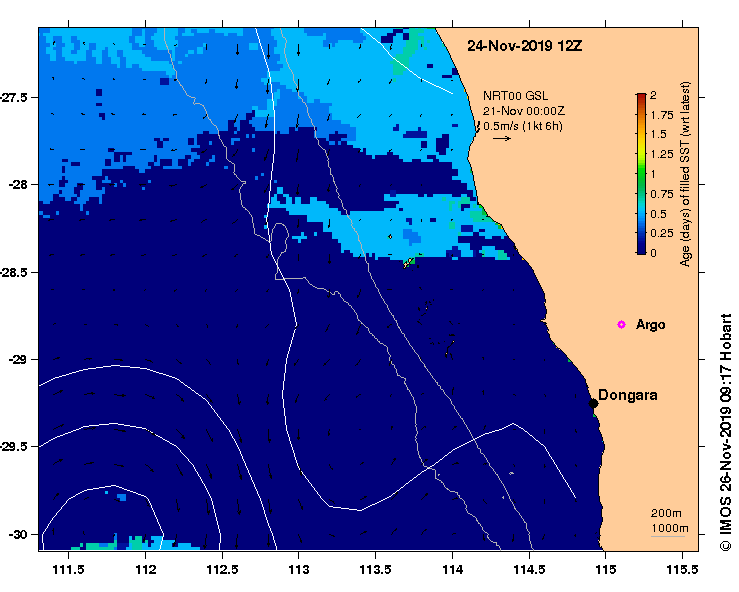 24-Nov-2019 12Z

NRT00 GSL
21-Nov 00:00Z
0.5m/s (1kt 6h)

2
1.75
1.5
1.25
1
0.75
0.5
0.25
0
Age (days) of filled SST (wrt latest)

Argo

Dongara

200m
1000m

-27.5
-28
-28.5
-29
-29.5
-30

111.5
112
112.5
113
113.5
114
114.5
115
115.5

© IMOS 26-Nov-2019 09:17 Hobart